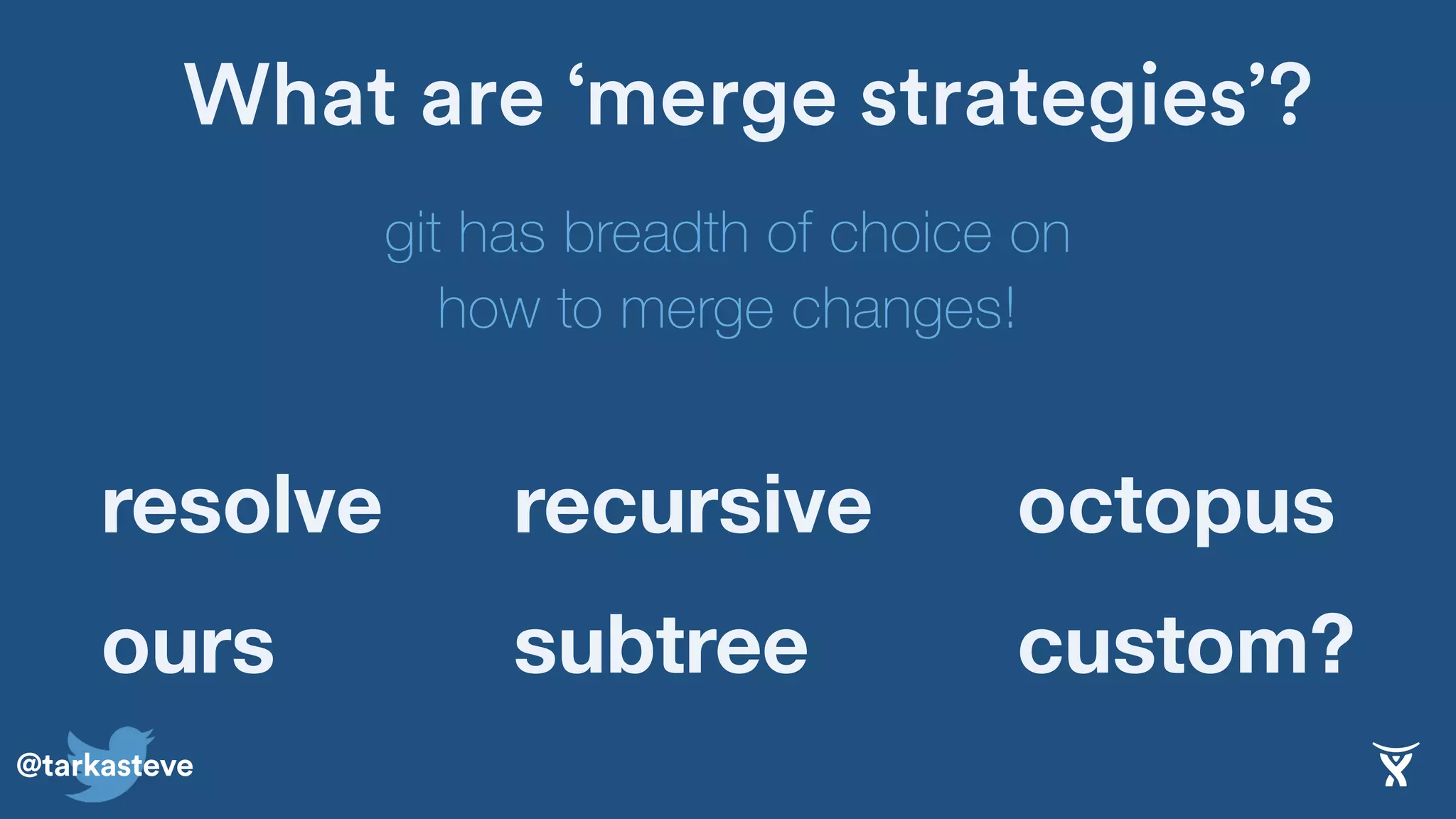 What are ‘merge strategies’?

git has breadth of choice on how to merge changes!

resolve recursive octopus

ours subtree custom?

@tarkasteve